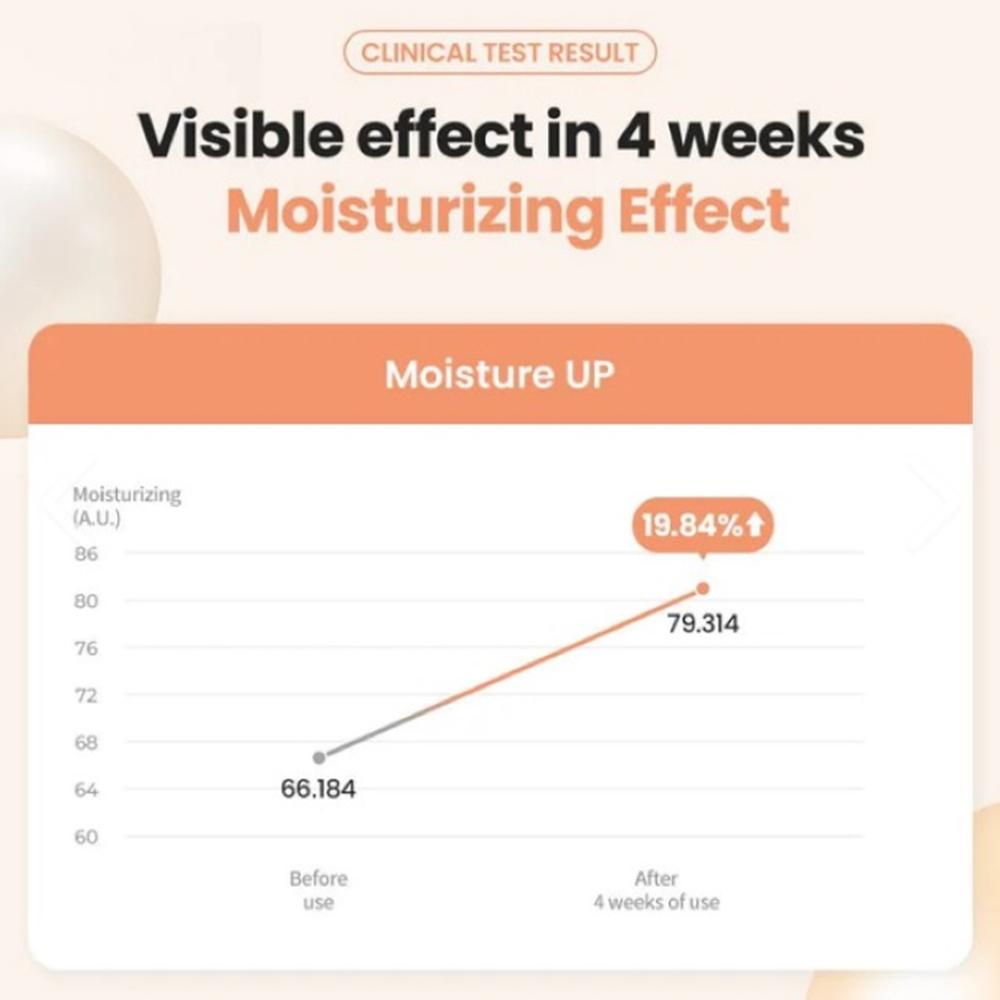 CLINICAL TEST RESULT

Visible effect in 4 weeks
Moisturizing Effect

Moisture UP

Moisturizing (A.U.)

86
80
76
72
68
64
60

19.84%↑

79.314

66.184

Before use

After 4 weeks of use